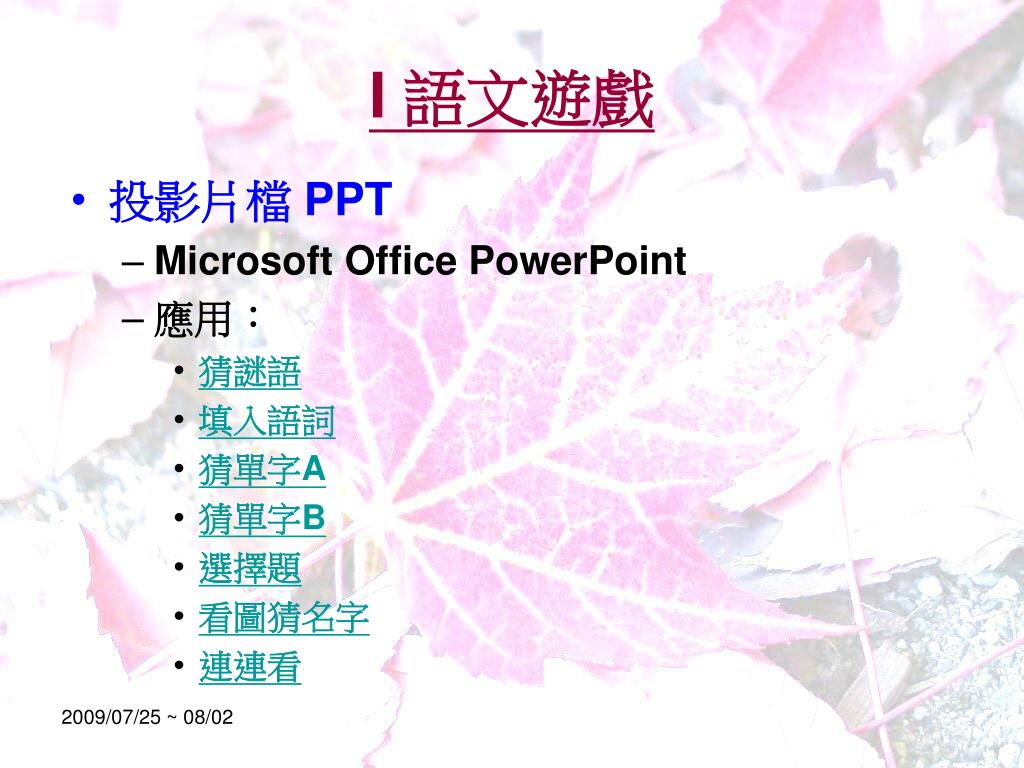 I 語文遊戲

• 投影片檔 PPT
– Microsoft Office PowerPoint
– 應用：
• 猜謎語
• 填入語詞
• 猜單字A
• 猜單字B
• 選擇題
• 看圖猜名字
• 連連看

2009/07/25 ~ 08/02